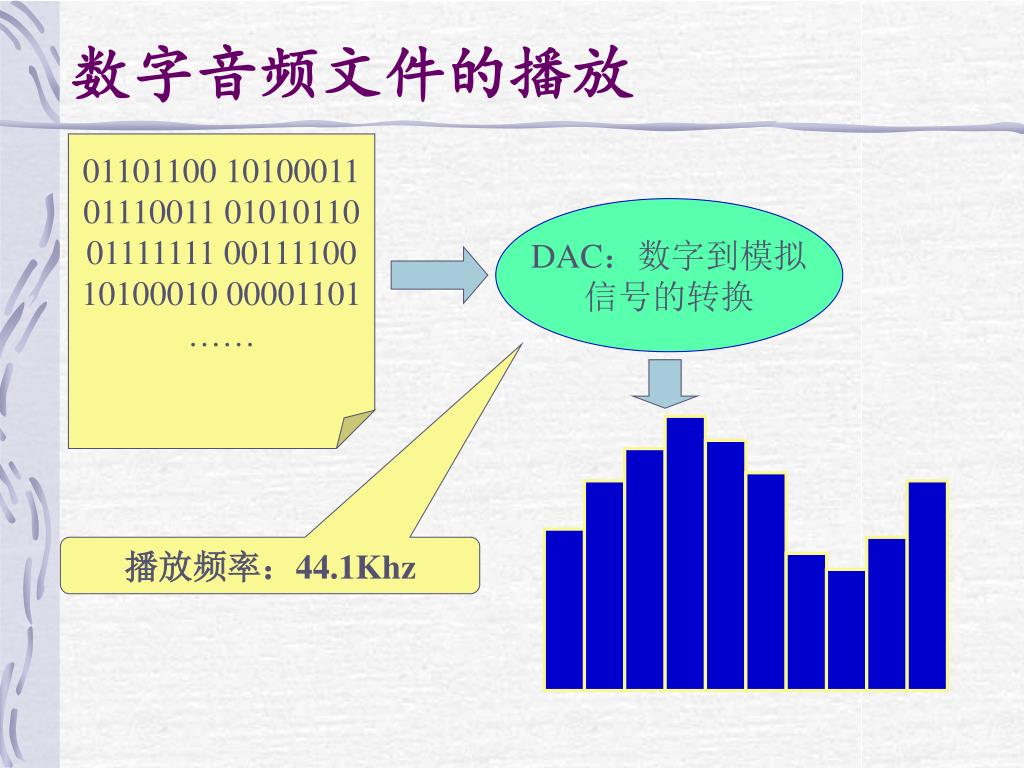 数字音频文件的播放

01101100 10100011
01110011 01010110
01111111 00111100
10100010 00001101
……

DAC：数字到模拟信号的转换

播放频率：44.1Khz